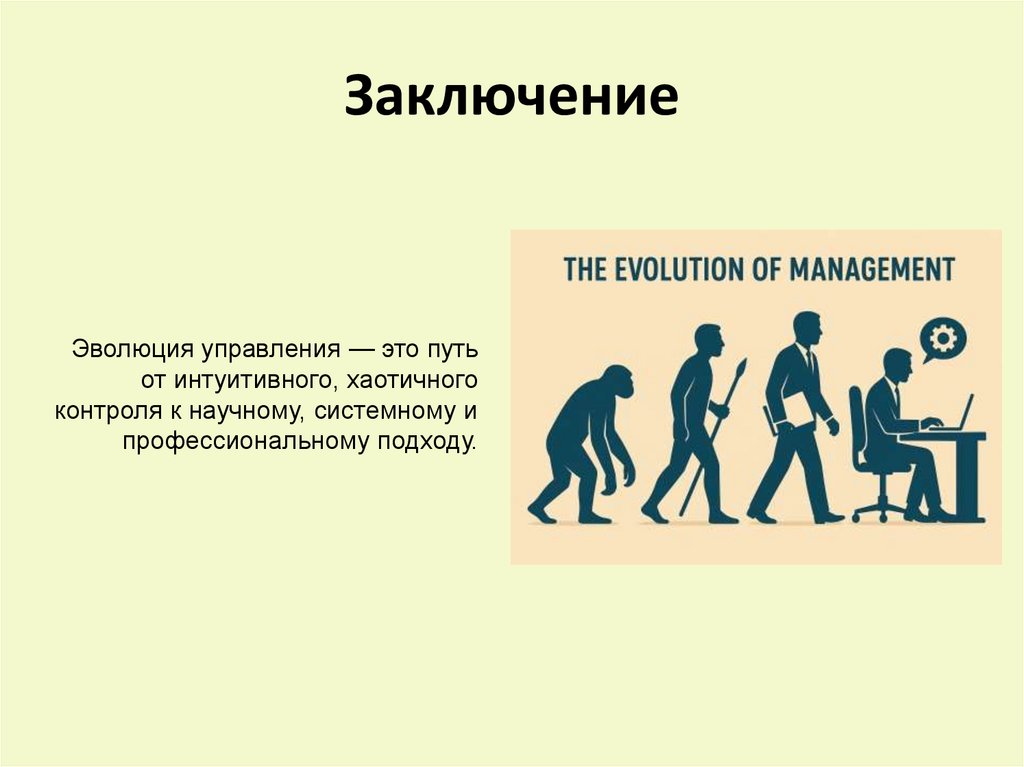 Заключение

Эволюция управления — это путь от интуитивного, хаотичного контроля к научному, системному и профессиональному подходу.

THE EVOLUTION OF MANAGEMENT